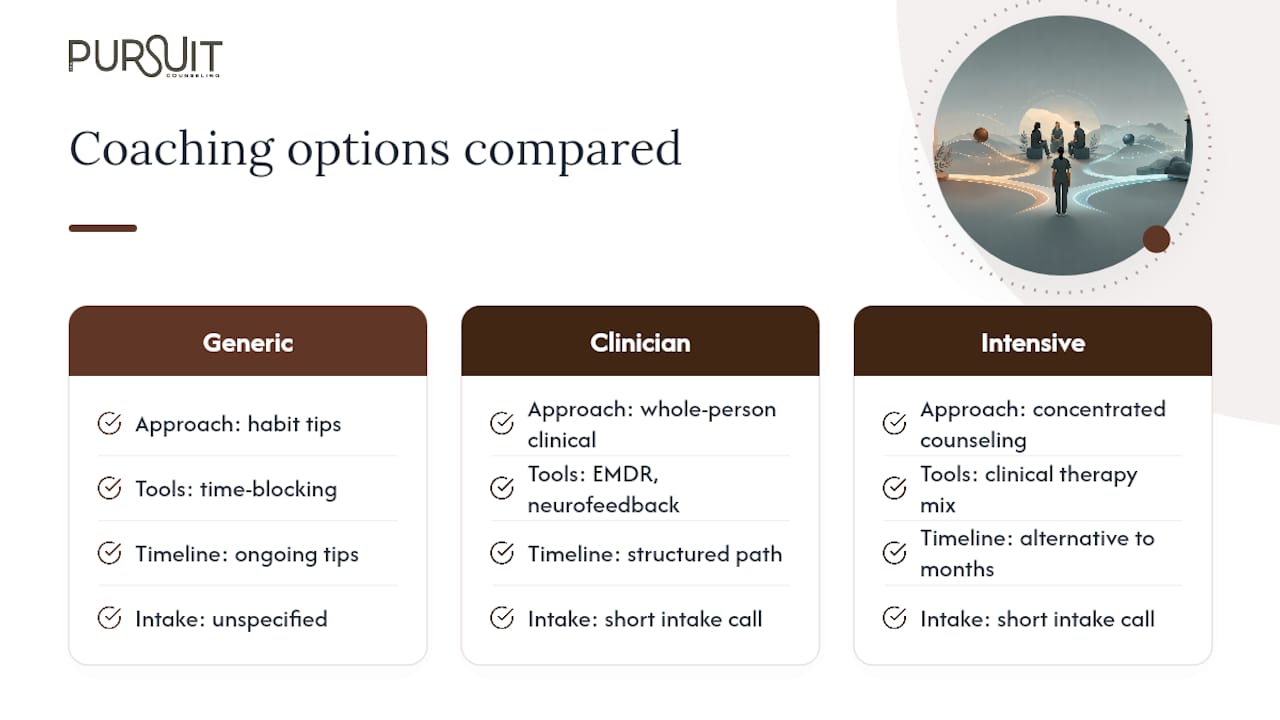 PURSUIT
COUNSELING

Coaching options compared

Generic

Approach: habit tips

Tools: time-blocking

Timeline: ongoing tips

Intake: unspecified

Clinician

Approach: whole-person clinical

Tools: EMDR, neurofeedback

Timeline: structured path

Intake: short intake call

Intensive

Approach: concentrated counseling

Tools: clinical therapy mix

Timeline: alternative to months

Intake: short intake call